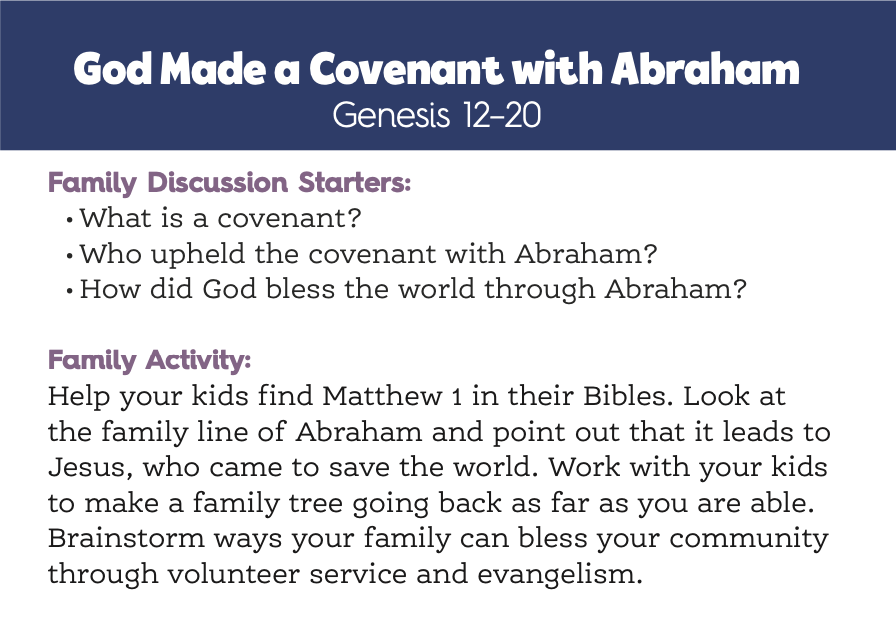 God Made a Covenant with Abraham
Genesis 12–20

Family Discussion Starters:
• What is a covenant?
• Who upheld the covenant with Abraham?
• How did God bless the world through Abraham?

Family Activity:
Help your kids find Matthew 1 in their Bibles. Look at the family line of Abraham and point out that it leads to Jesus, who came to save the world. Work with your kids to make a family tree going back as far as you are able. Brainstorm ways your family can bless your community through volunteer service and evangelism.